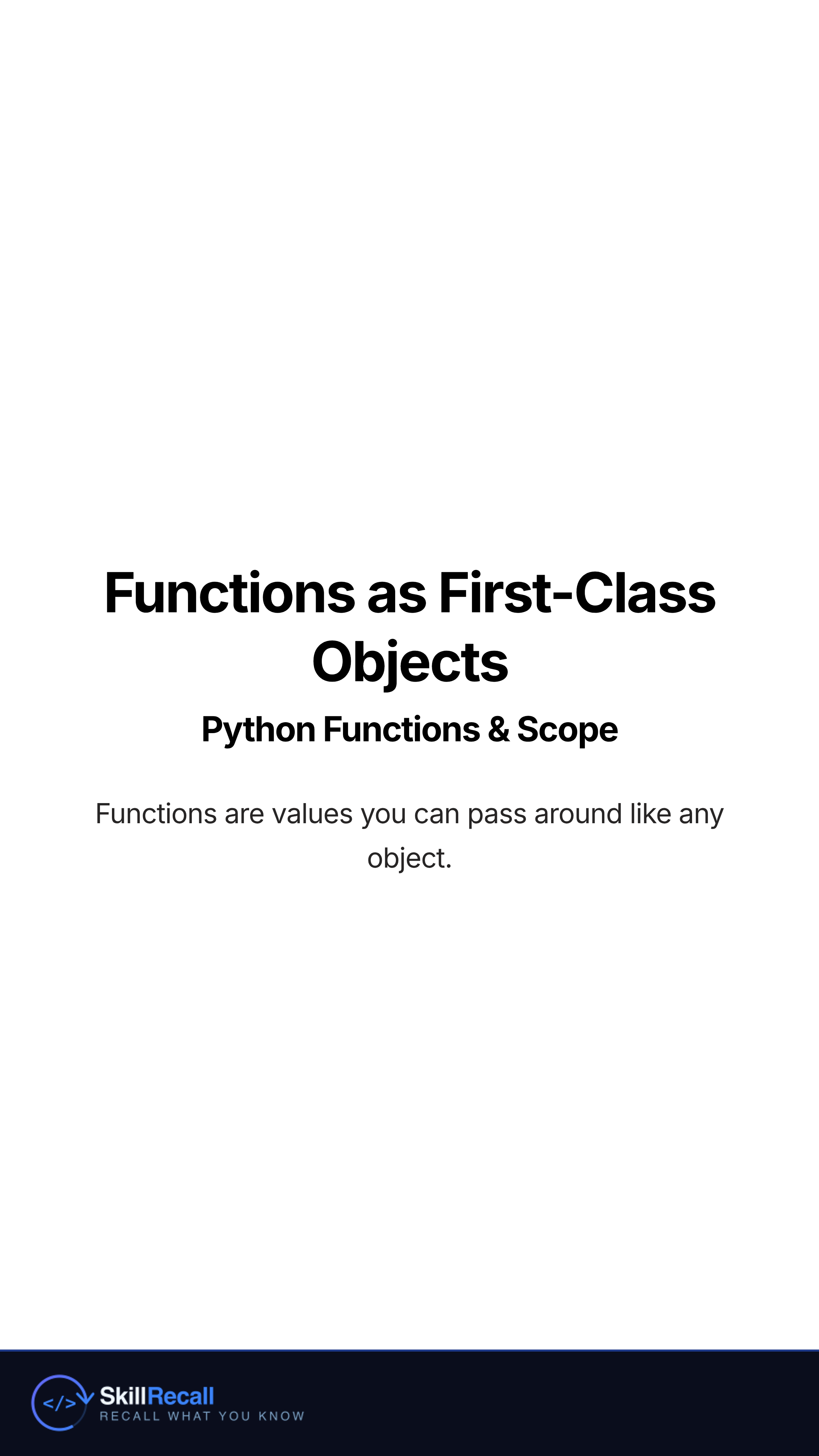 Functions as First-Class Objects

Python Functions & Scope

Functions are values you can pass around like any object.

</>

SkillRecall
RECALL WHAT YOU KNOW